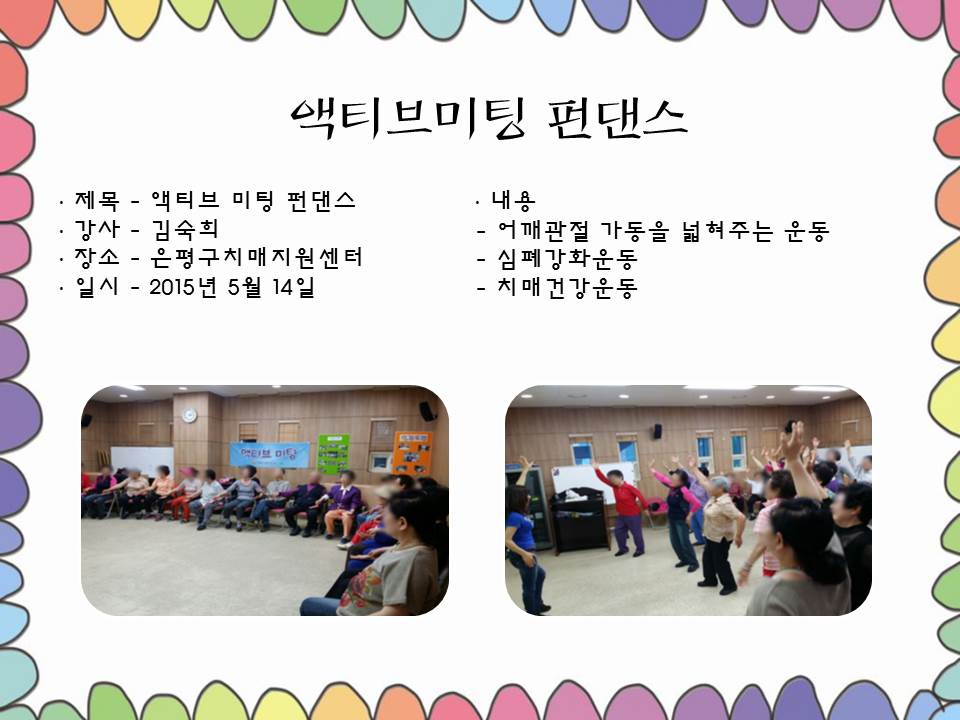 액티브미팅 펀댄스

· 제목 - 액티브 미팅 펀댄스
· 강사 - 김숙희
· 장소 - 은평구치매지원센터
· 일시 - 2015년 5월 14일

· 내용
- 어깨관절 가동을 넓혀주는 운동
- 심폐강화운동
- 치매건강운동

액티브 미팅